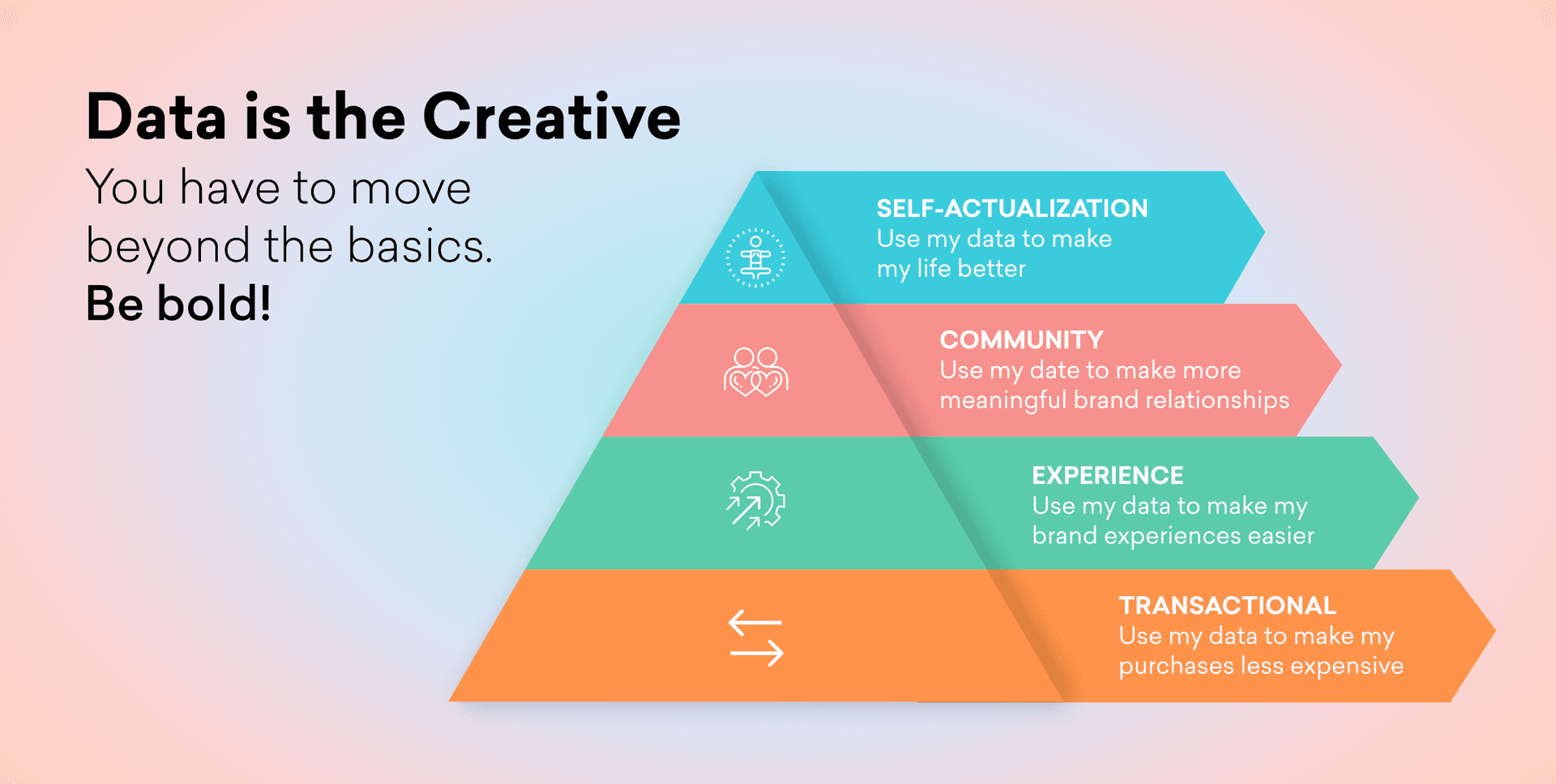 Data is the Creative

You have to move beyond the basics.
Be bold!

SELF-ACTUALIZATION
Use my data to make my life better

COMMUNITY
Use my date to make more meaningful brand relationships

EXPERIENCE
Use my data to make my brand experiences easier

TRANSACTIONAL
Use my data to make my purchases less expensive